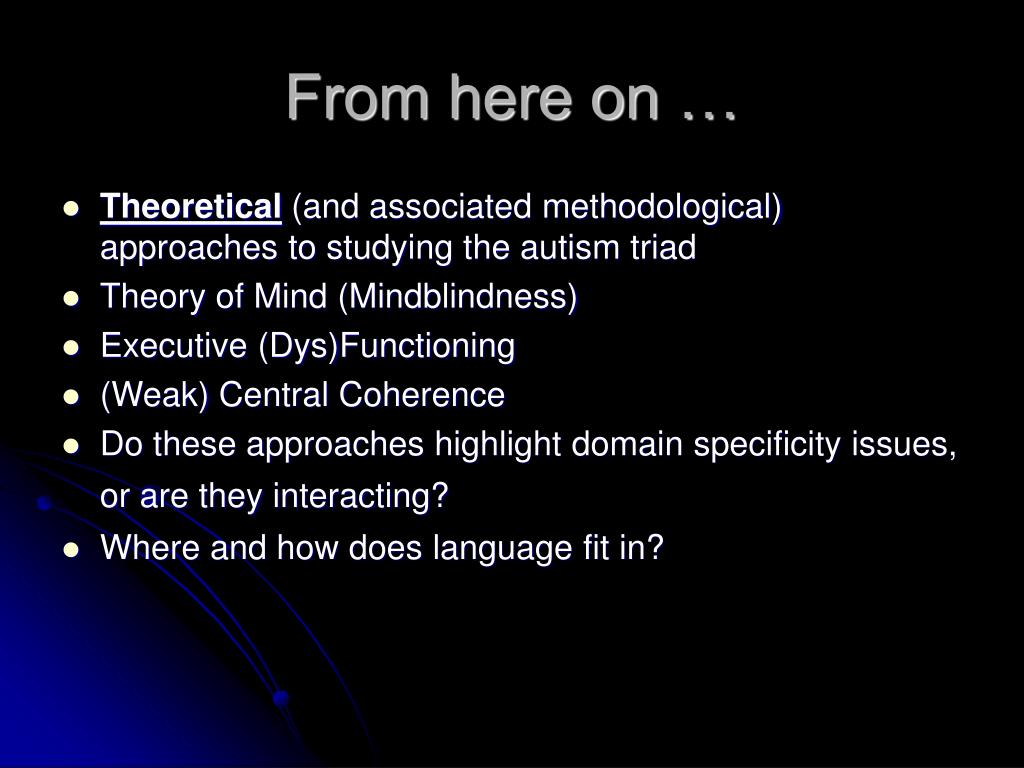 From here on …

- Theoretical (and associated methodological) approaches to studying the autism triad
- Theory of Mind (Mindblindness)
- Executive (Dys)Functioning
- (Weak) Central Coherence
- Do these approaches highlight domain specificity issues, or are they interacting?
- Where and how does language fit in?